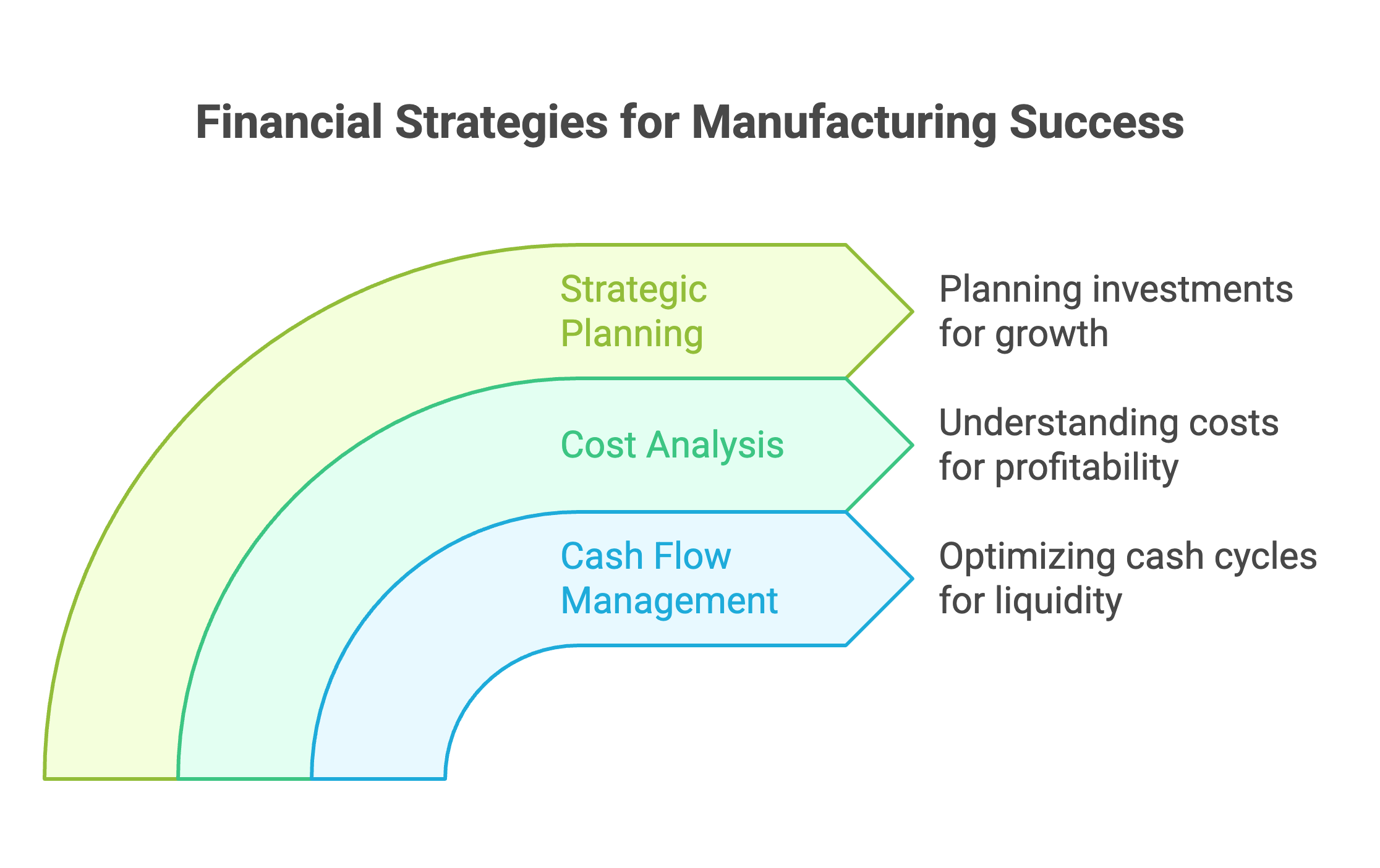 Financial Strategies for Manufacturing Success

Strategic Planning

Planning investments for growth

Cost Analysis

Understanding costs for profitability

Cash Flow Management

Optimizing cash cycles for liquidity